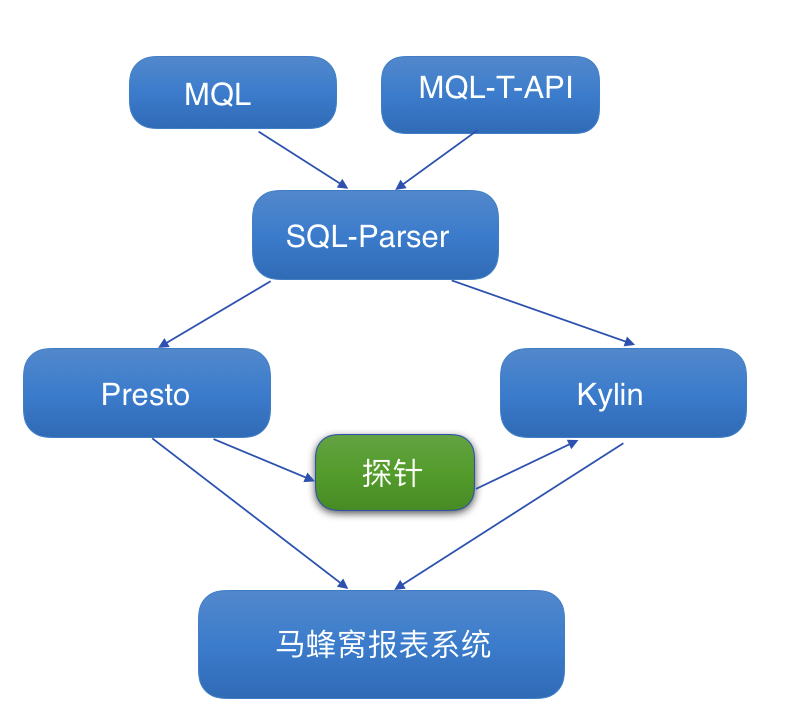 MQL

MQL-T-API

SQL-Parser

Presto

Kylin

探针

马蜂窝报表系统